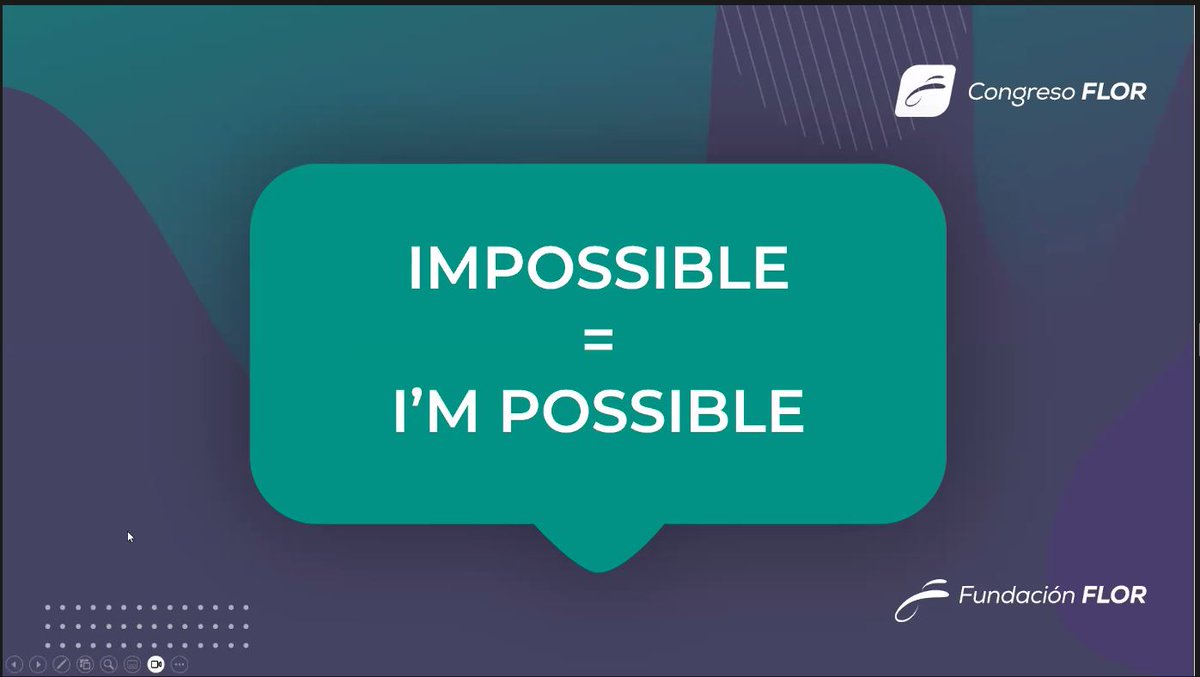 Congreso FLOR

IMPOSSIBLE
=
I'M POSSIBLE

Fundación FLOR